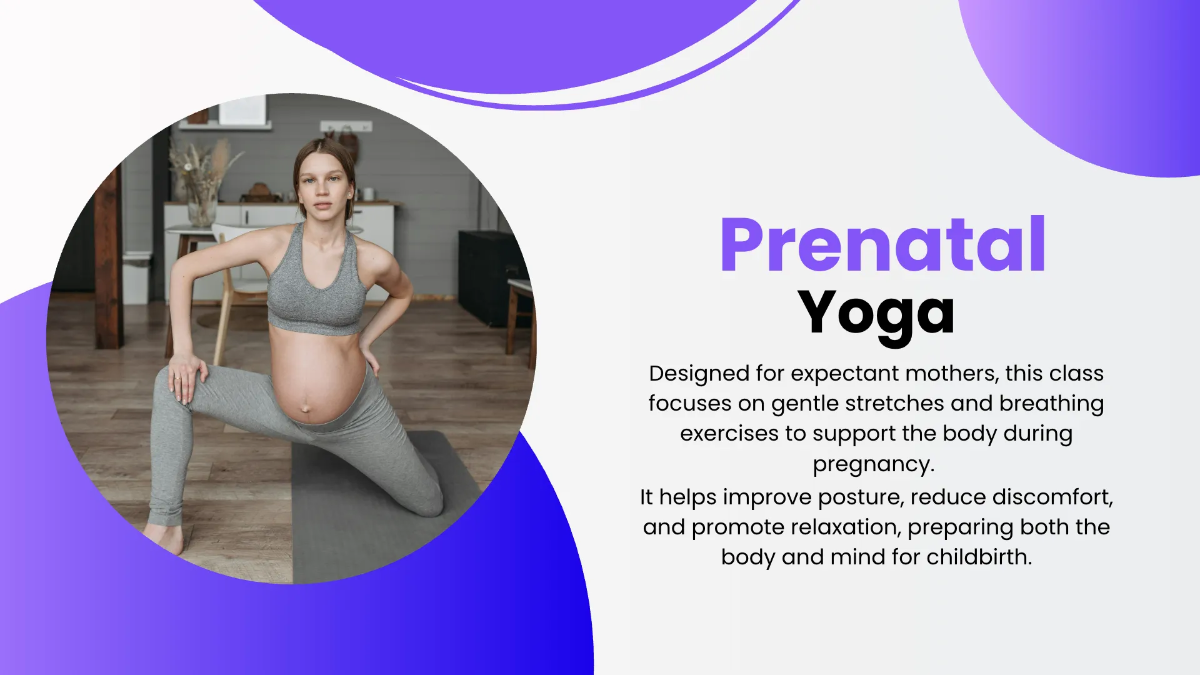 Prenatal
Yoga

Designed for expectant mothers, this class focuses on gentle stretches and breathing exercises to support the body during pregnancy.
It helps improve posture, reduce discomfort, and promote relaxation, preparing both the body and mind for childbirth.